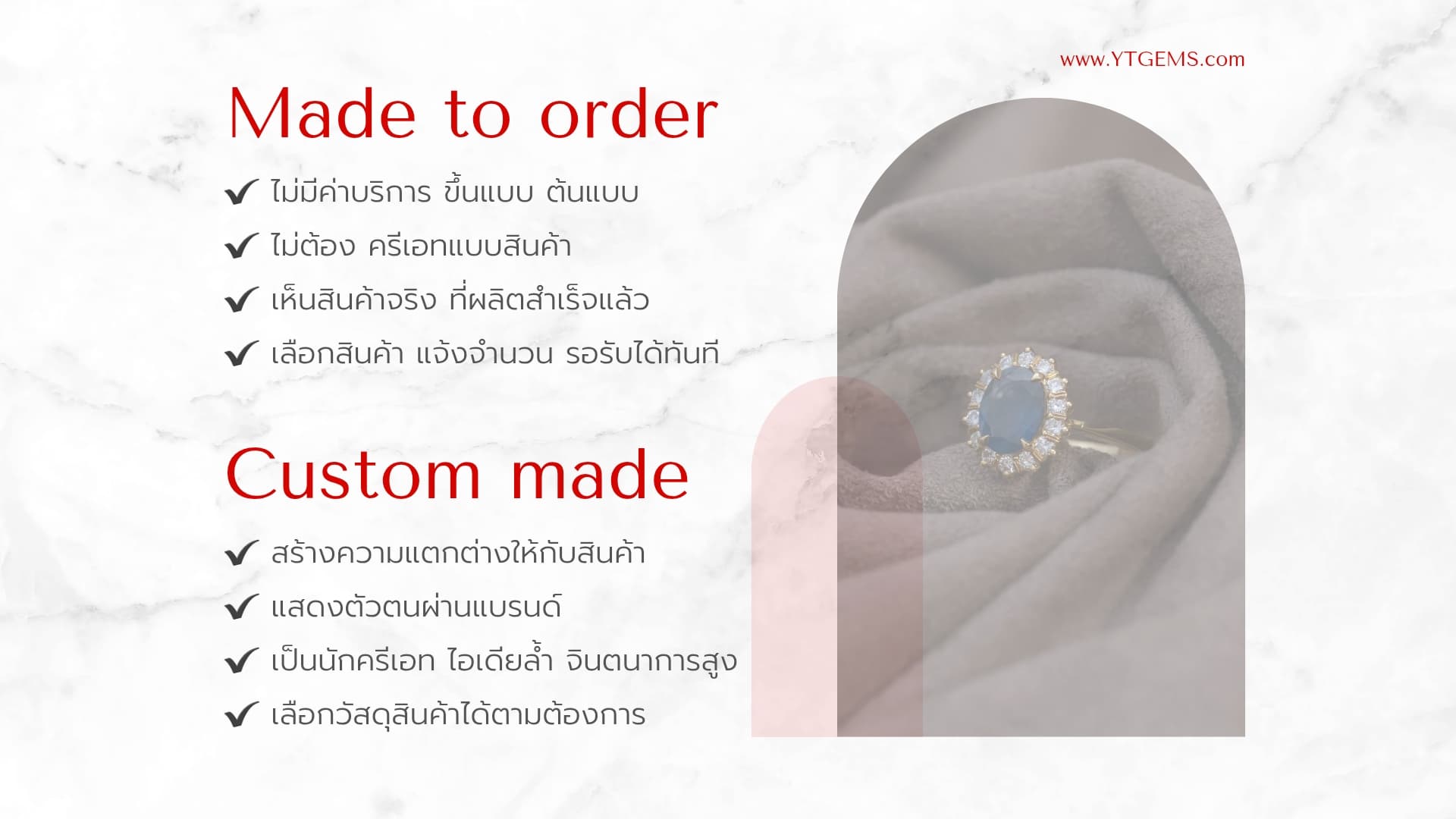 www.YTGEMS.com

Made to order

✔ ไม่มีค่าบริการ ขึ้นแบบ ต้นแบบ
✔ ไม่ต้อง ครีเอทแบบสินค้า
✔ เห็นสินค้าจริง ที่ผลิตสำเร็จแล้ว
✔ เลือกสินค้า แจ้งจำนวน รอรับได้ทันที

Custom made

✔ สร้างความแตกต่างให้กับสินค้า
✔ แสดงตัวตนผ่านแบรนด์
✔ เป็นนักครีเอท ไอเดียล้ำ จินตนาการสูง
✔ เลือกวัสดุสินค้าได้ตามต้องการ